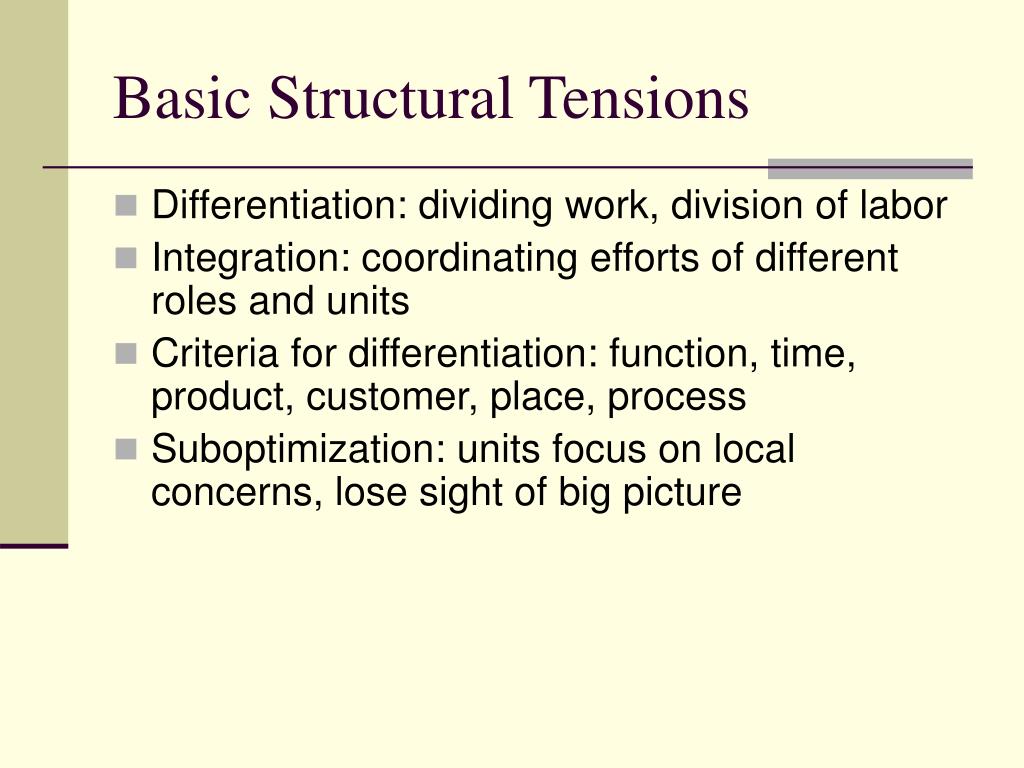 Basic Structural Tensions

- Differentiation: dividing work, division of labor
- Integration: coordinating efforts of different roles and units
- Criteria for differentiation: function, time, product, customer, place, process
- Suboptimization: units focus on local concerns, lose sight of big picture